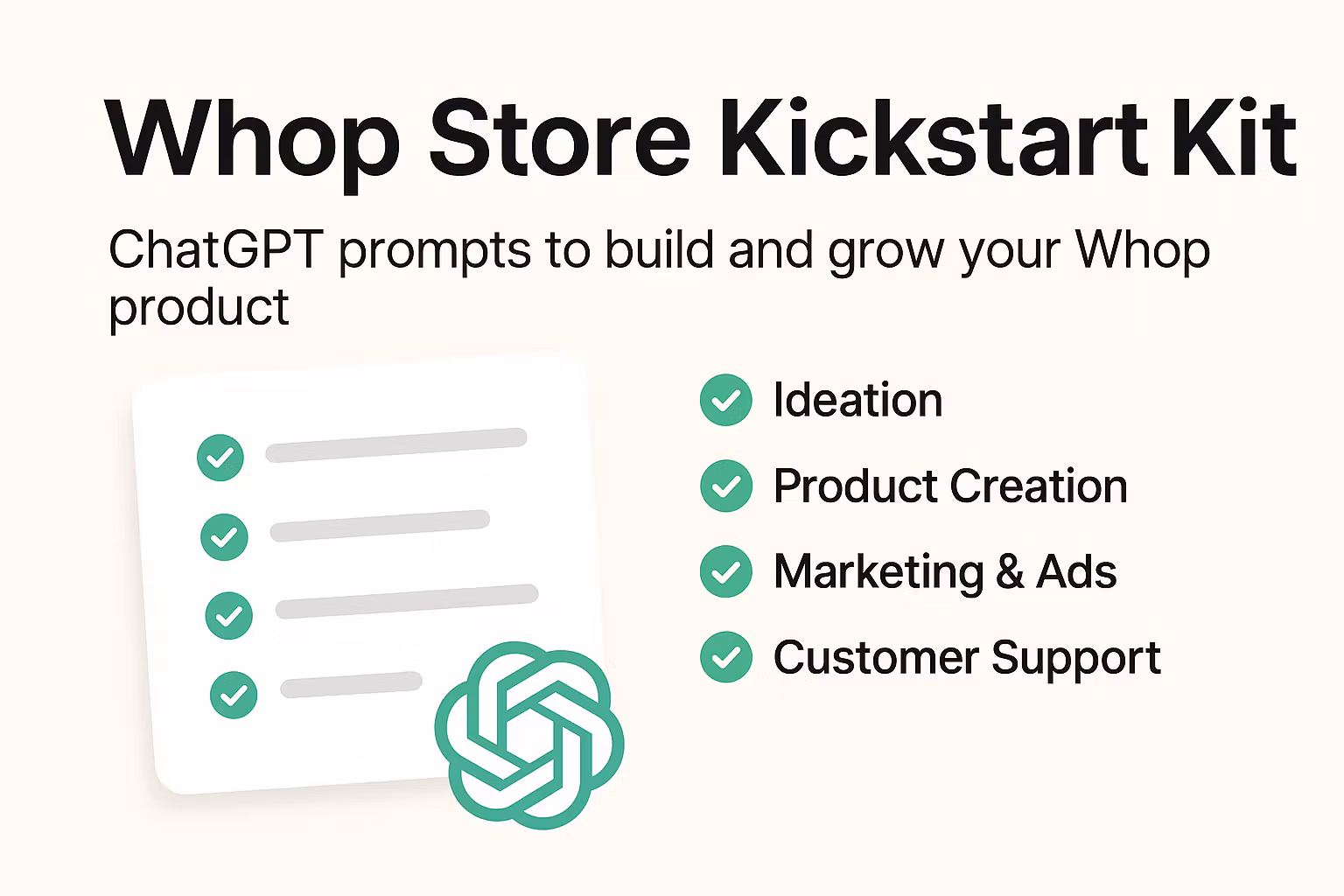 Whop Store Kickstart Kit

ChatGPT prompts to build and grow your Whop product

Ideation

Product Creation

Marketing & Ads

Customer Support